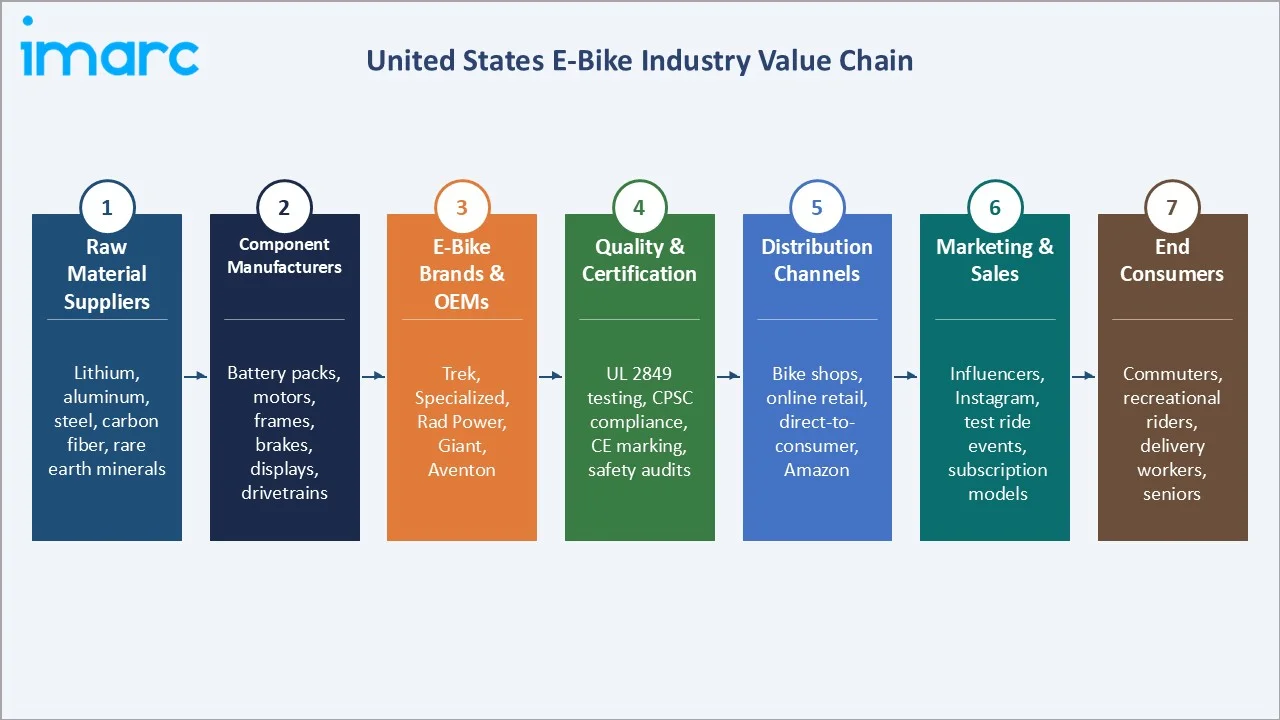 imarc

United States E-Bike Industry Value Chain

1
Raw Material Suppliers

Lithium, aluminum, steel, carbon fiber, rare earth minerals

2
Component Manufacturers

Battery packs, motors, frames, brakes, displays, drivetrains

3
E-Bike Brands & OEMs

Trek, Specialized, Rad Power, Giant, Aventon

4
Quality & Certification

UL 2849 testing, CPSC compliance, CE marking, safety audits

5
Distribution Channels

Bike shops, online retail, direct-to-consumer, Amazon

6
Marketing & Sales

Influencers, Instagram, test ride events, subscription models

7
End Consumers

Commuters, recreational riders, delivery workers, seniors